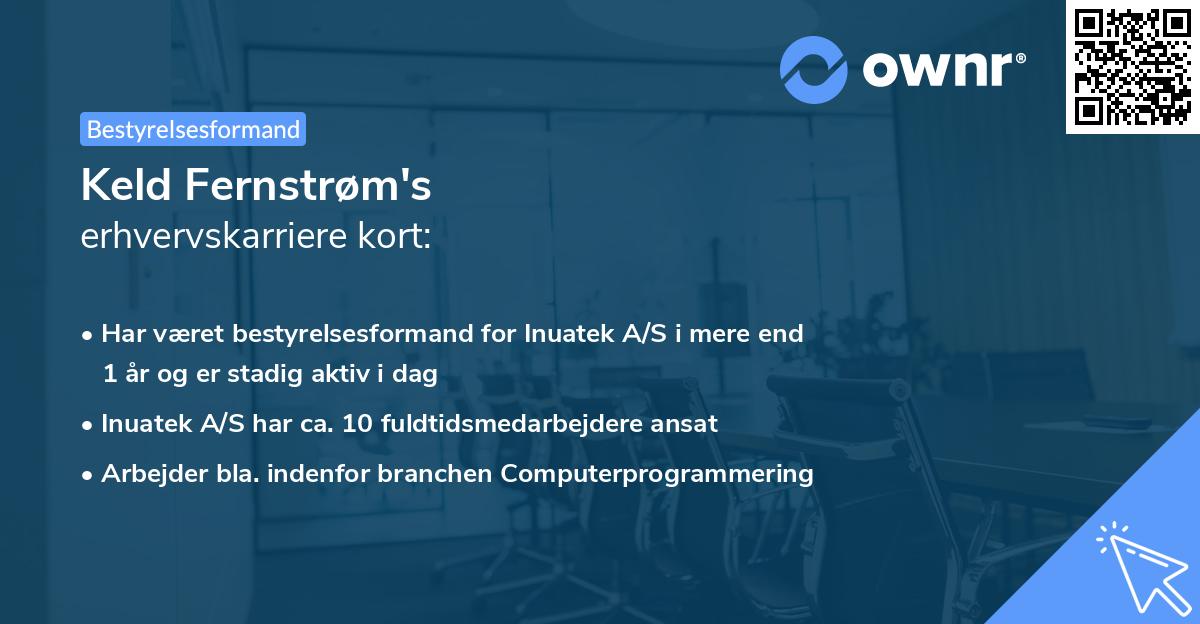 ownr®

Bestyrelsesformand

Keld Fernstrøm's
erhvervskarriere kort:

• Har været bestyrelsesformand for Inuatek A/S i mere end 1 år og er stadig aktiv i dag
• Inuatek A/S har ca. 10 fuldtidsmedarbejdere ansat
• Arbejder bla. indenfor branchen Computerprogrammering